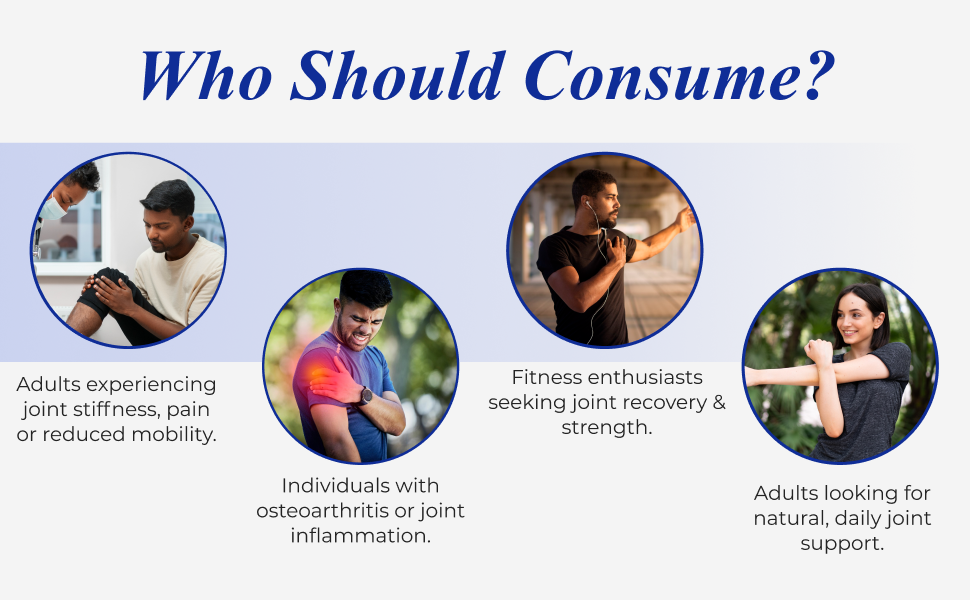 Who Should Consume?

Adults experiencing joint stiffness, pain or reduced mobility.

Individuals with osteoarthritis or joint inflammation.

Fitness enthusiasts seeking joint recovery & strength.

Adults looking for natural, daily joint support.